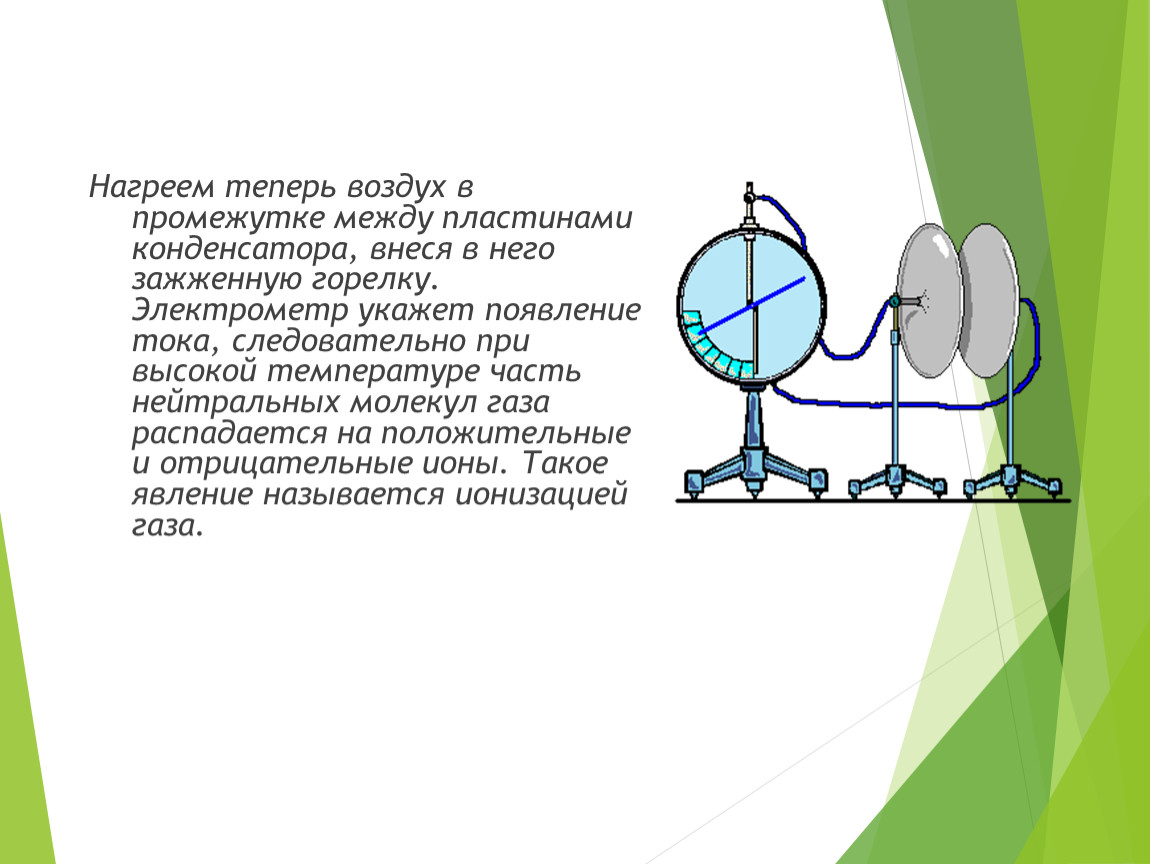 Нагреем теперь воздух в промежутке между пластинами конденсатора, внеся в него зажженную горелку. Электрометр укажет появление тока, следовательно при высокой температуре часть нейтральных молекул газа распадается на положительные и отрицательные ионы. Такое явление называется ионизацией газа.